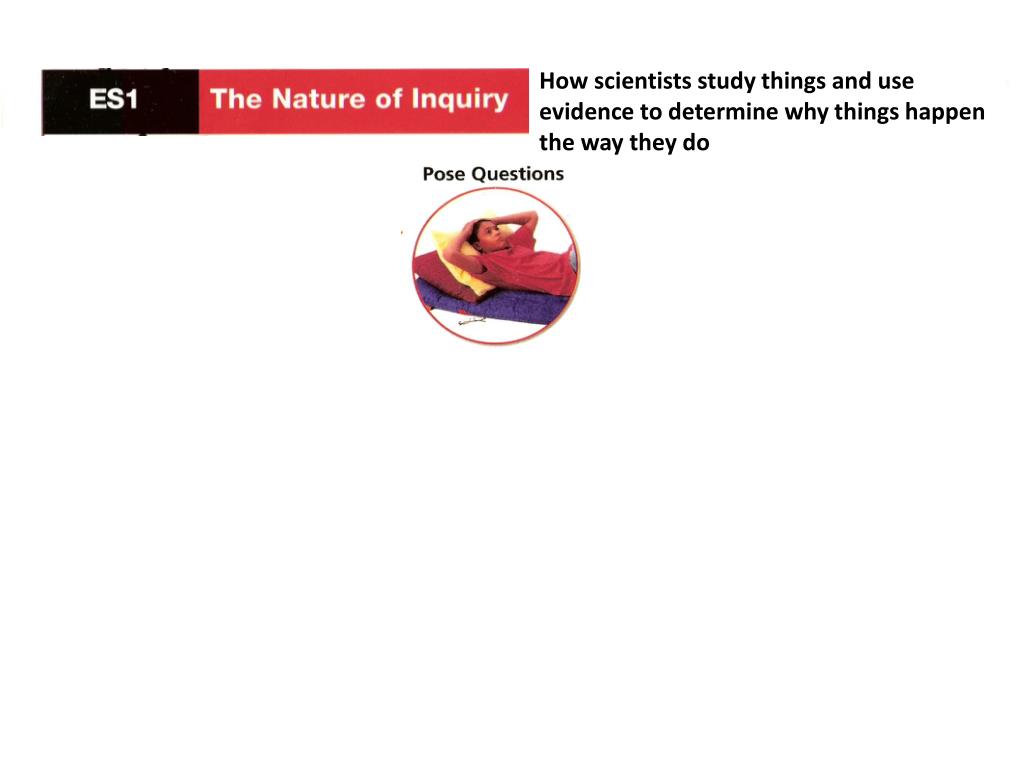 ES1 The Nature of Inquiry

How scientists study things and use evidence to determine why things happen the way they do

Pose Questions